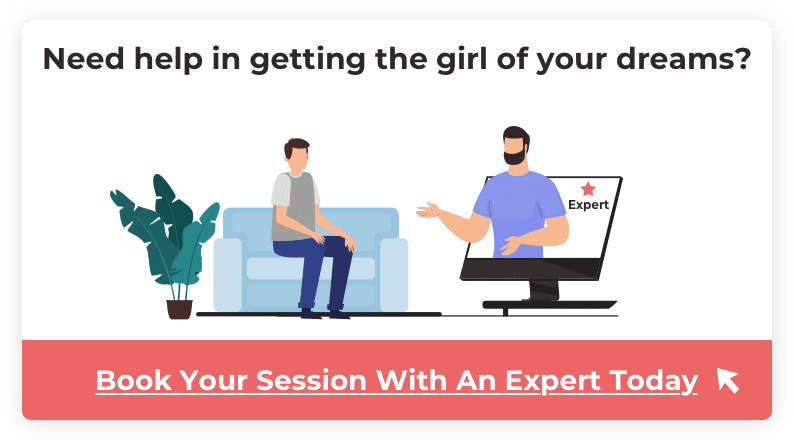 Need help in getting the girl of your dreams?

Expert

Book Your Session With An Expert Today